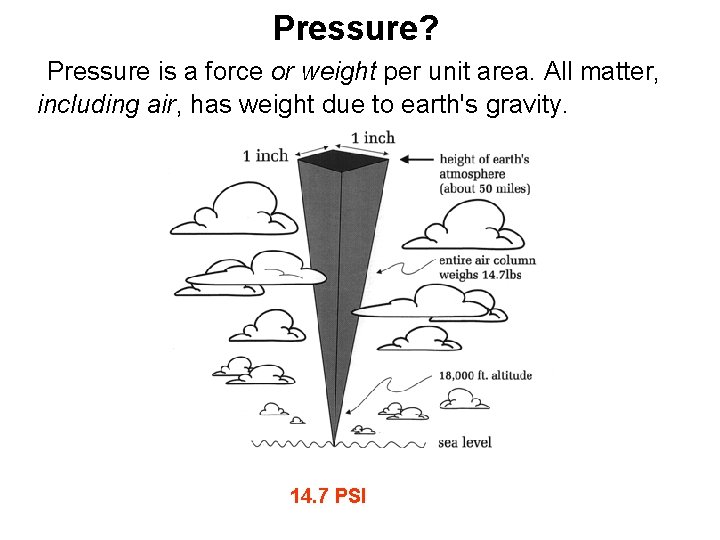 Pressure?

Pressure is a force or weight per unit area. All matter, including air, has weight due to earth's gravity.

1 inch

1 inch

height of earth's atmosphere (about 50 miles)

entire air column weighs 14.7lbs

18,000 ft. altitude

sea level

14.7 PSI